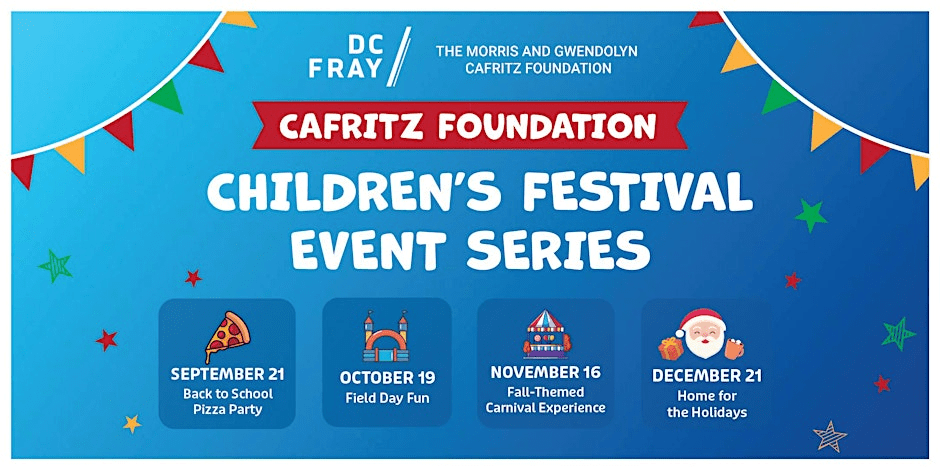 DC FRAY

THE MORRIS AND GWENDOLYN CAFRITZ FOUNDATION

CAFRITZ FOUNDATION

CHILDREN'S FESTIVAL EVENT SERIES

SEPTEMBER 21
Back to School Pizza Party

OCTOBER 19
Field Day Fun

NOVEMBER 16
Fall-Themed Carnival Experience

DECEMBER 21
Home for the Holidays